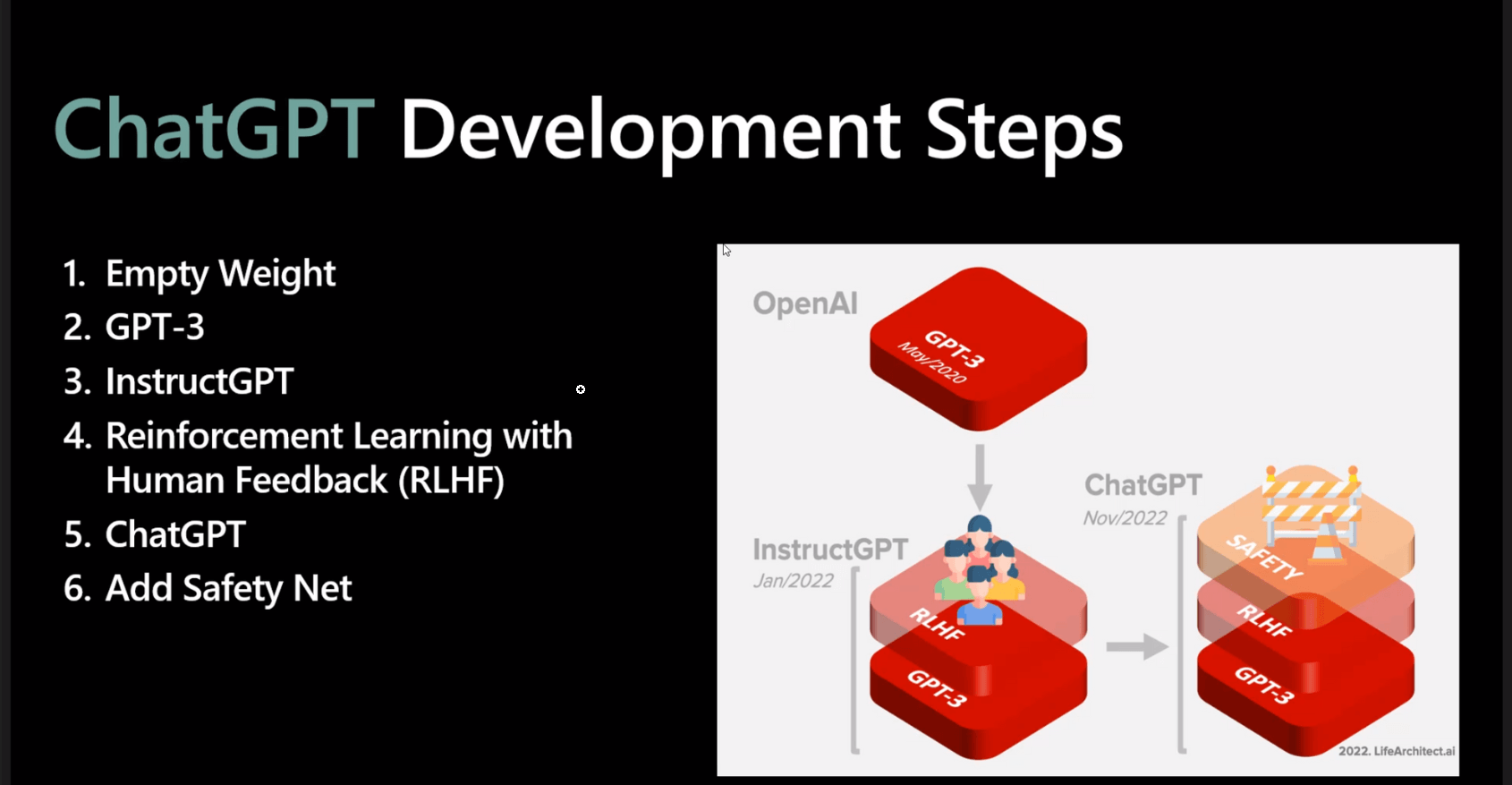 ChatGPT Development Steps

1. Empty Weight
2. GPT-3
3. InstructGPT
4. Reinforcement Learning with Human Feedback (RLHF)
5. ChatGPT
6. Add Safety Net

OpenAI

GPT-3
May/2020

InstructGPT
Jan/2022

RLHF

GPT-3

ChatGPT
Nov/2022

SAFETY

RLHF

GPT-3

2022. LifeArchitect.ai